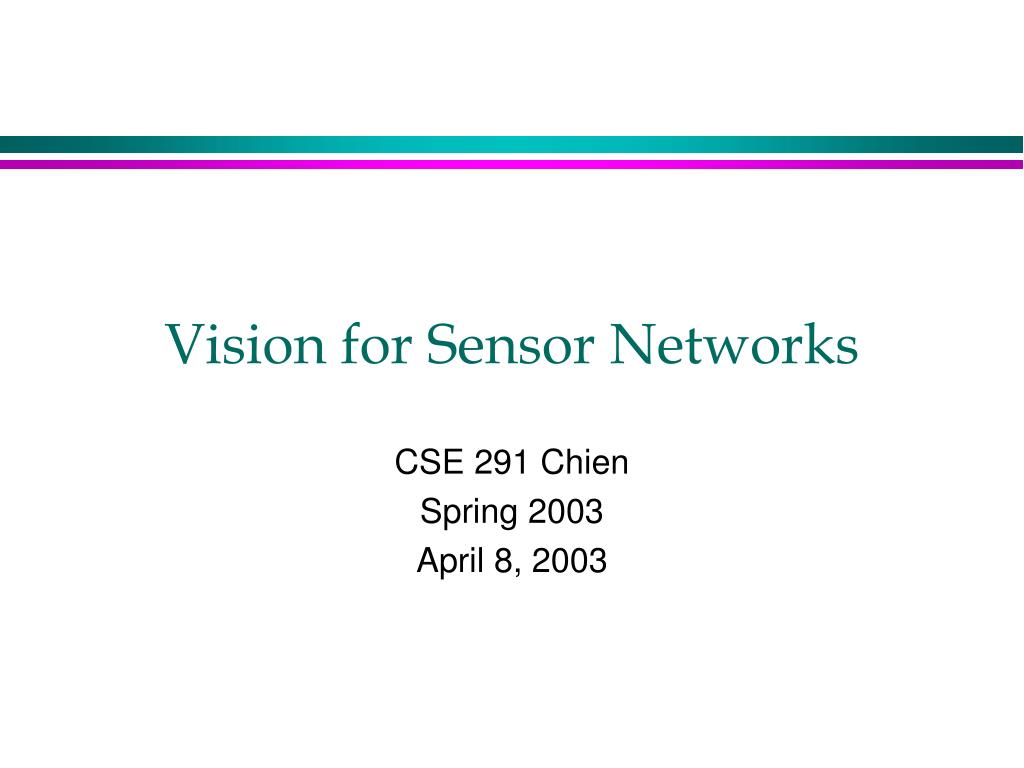 Vision for Sensor Networks

CSE 291 Chien
Spring 2003
April 8, 2003